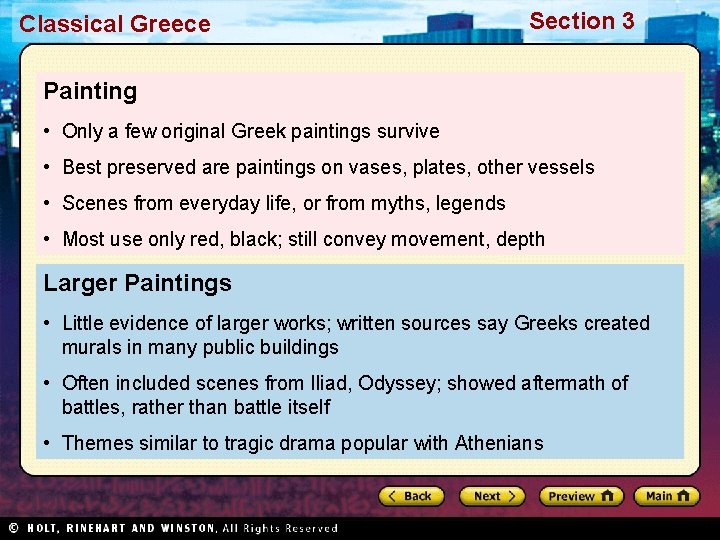 Classical Greece

Section 3

Painting

• Only a few original Greek paintings survive

• Best preserved are paintings on vases, plates, other vessels

• Scenes from everyday life, or from myths, legends

• Most use only red, black; still convey movement, depth

Larger Paintings

• Little evidence of larger works; written sources say Greeks created murals in many public buildings

• Often included scenes from Iliad, Odyssey; showed aftermath of battles, rather than battle itself

• Themes similar to tragic drama popular with Athenians

Back

Next

Preview

Main

© HOLT, RINEHART AND WINSTON, All Rights Reserved